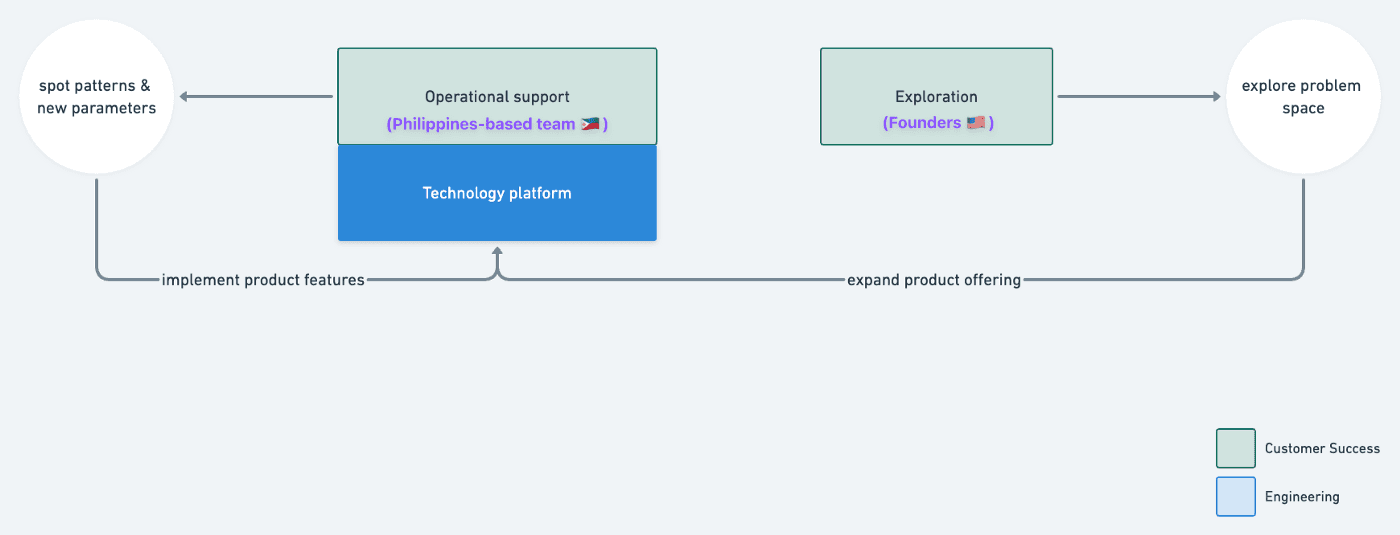 spot patterns & new parameters

Operational support
(Philippines-based team 🇵🇭)

Technology platform

Exploration
(Founders 🇺🇸)

explore problem space

implement product features

expand product offering

Customer Success

Engineering